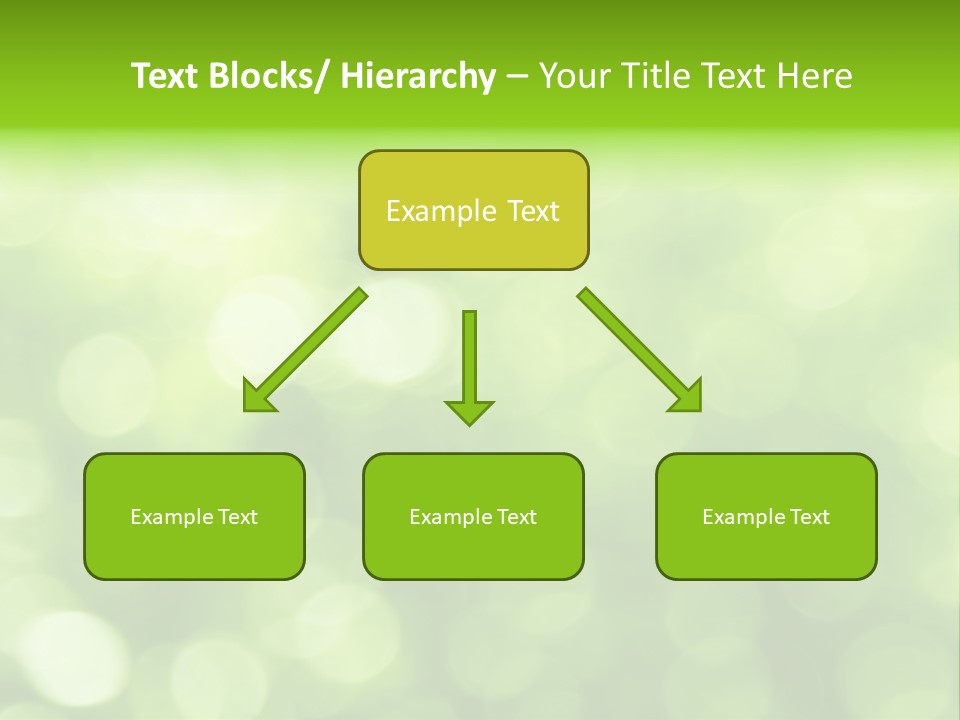 Text Blocks/ Hierarchy – Your Title Text Here

Example Text

Example Text

Example Text

Example Text